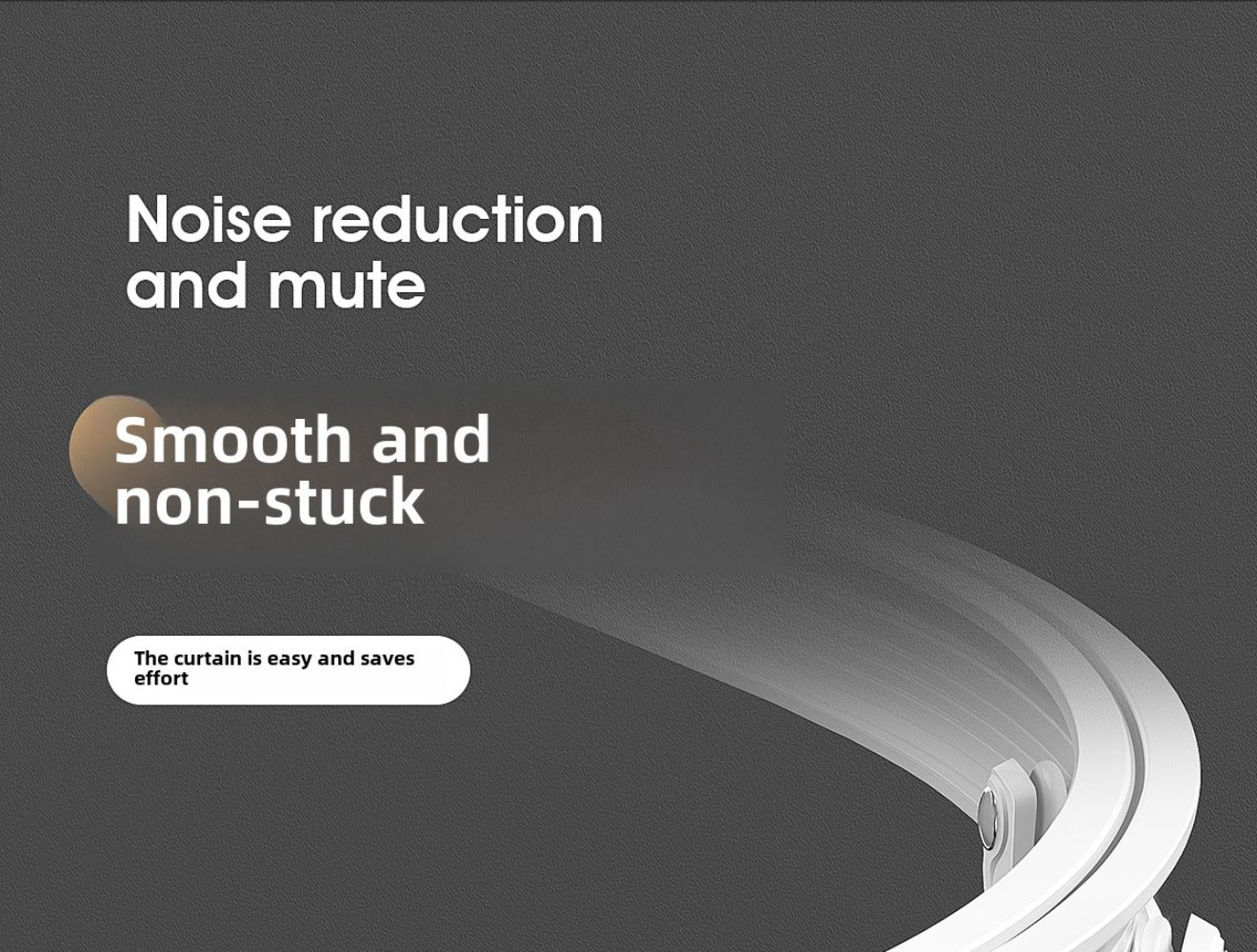 Noise reduction and mute

Smooth and non-stuck

The curtain is easy and saves effort